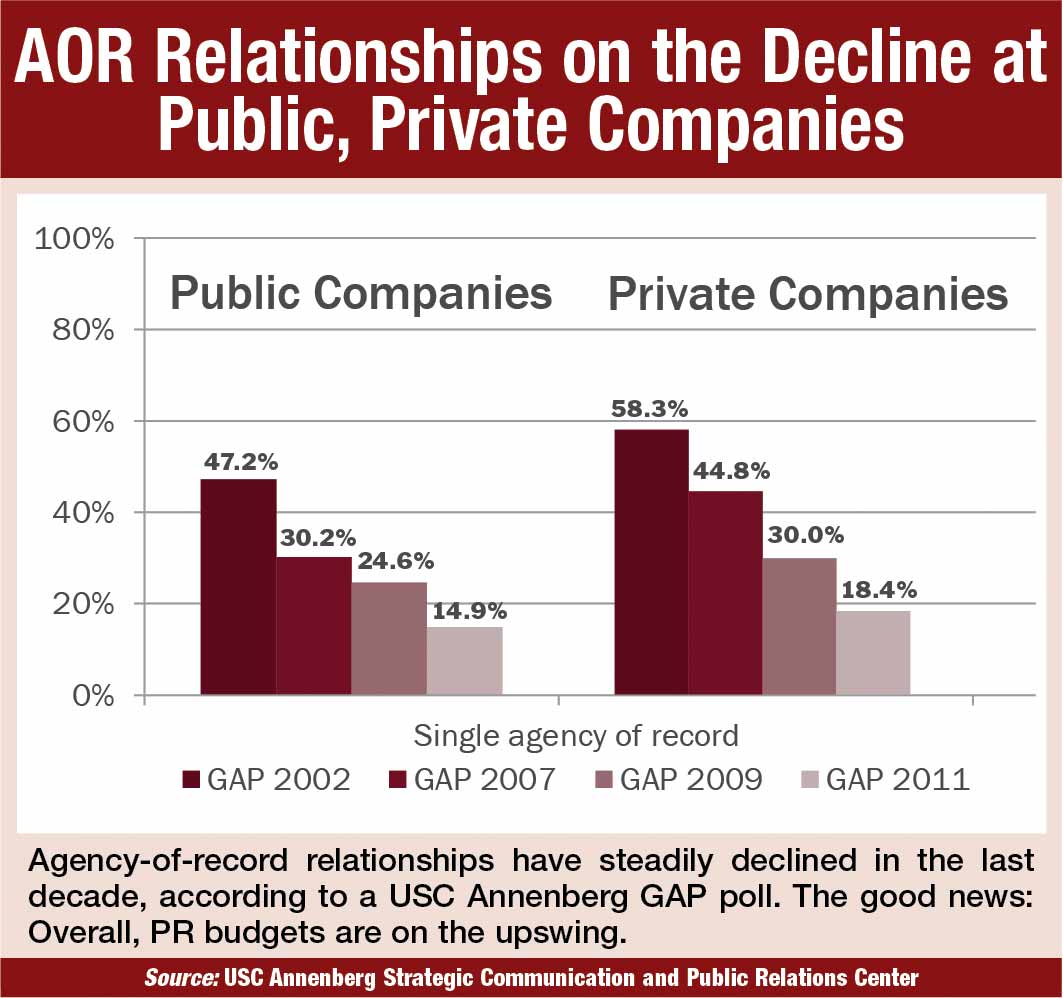 AOR Relationships on the Decline at Public, Private Companies

100%
80%
60%
40%
20%
0%

Public Companies
Private Companies

47.2%
30.2%
24.6%
14.9%

58.3%
44.8%
30.0%
18.4%

Single agency of record

GAP 2002 GAP 2007 GAP 2009 GAP 2011

Agency-of-record relationships have steadily declined in the last decade, according to a USC Annenberg GAP poll. The good news: Overall, PR budgets are on the upswing.

Source: USC Annenberg Strategic Communication and Public Relations Center